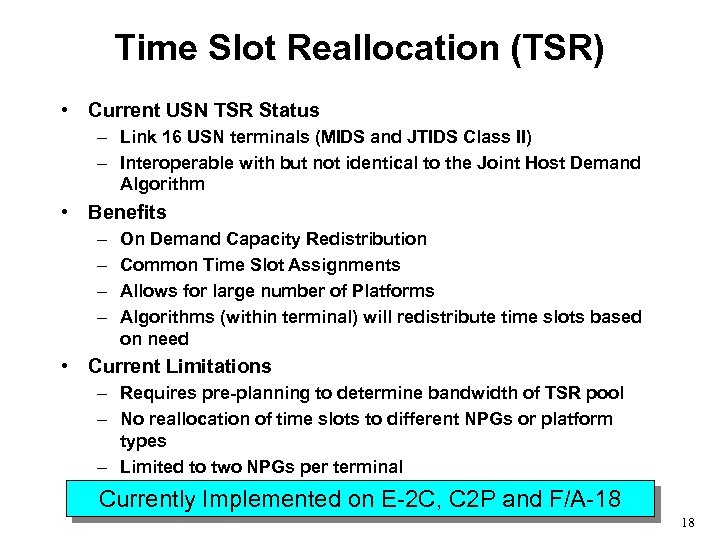 Time Slot Reallocation (TSR)

• Current USN TSR Status
– Link 16 USN terminals (MIDS and JTIDS Class II)
– Interoperable with but not identical to the Joint Host Demand Algorithm

• Benefits
– On Demand Capacity Redistribution
– Common Time Slot Assignments
– Allows for large number of Platforms
– Algorithms (within terminal) will redistribute time slots based on need

• Current Limitations
– Requires pre-planning to determine bandwidth of TSR pool
– No reallocation of time slots to different NPGs or platform types
– Limited to two NPGs per terminal

Currently Implemented on E-2C, C2P and F/A-18

18